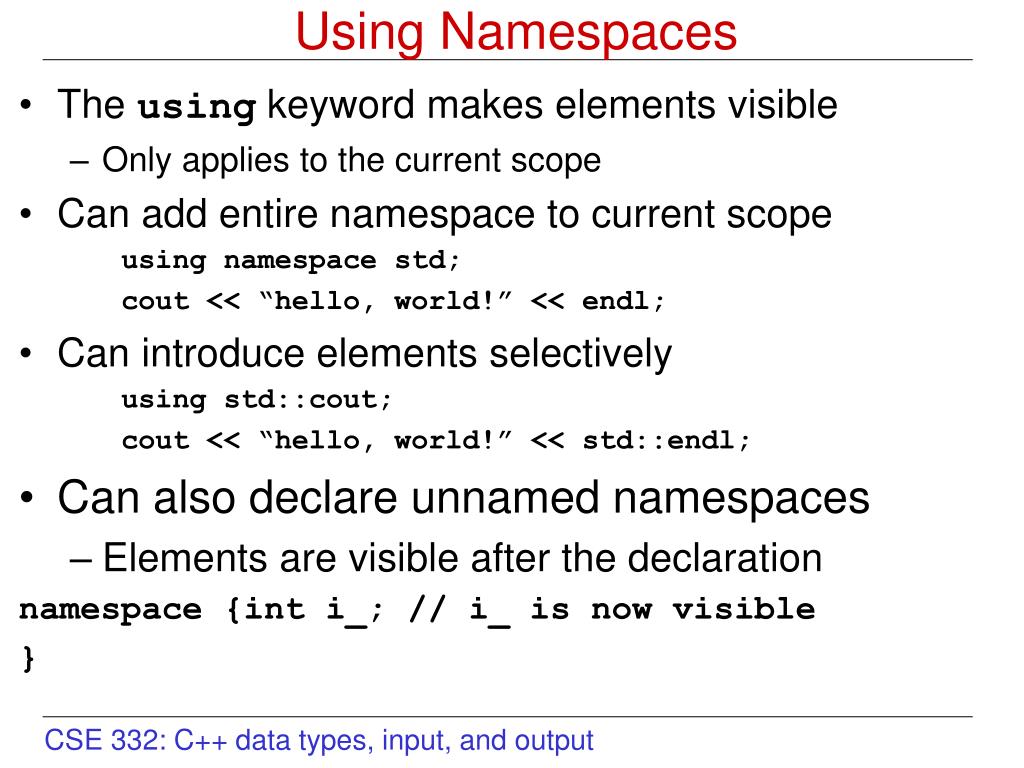 Using Namespaces

• The using keyword makes elements visible
– Only applies to the current scope

• Can add entire namespace to current scope
using namespace std;
cout << “hello, world!” << endl;

• Can introduce elements selectively
using std::cout;
cout << “hello, world!” << std::endl;

• Can also declare unnamed namespaces
– Elements are visible after the declaration

namespace {int i_; // i_ is now visible
}

CSE 332: C++ data types, input, and output